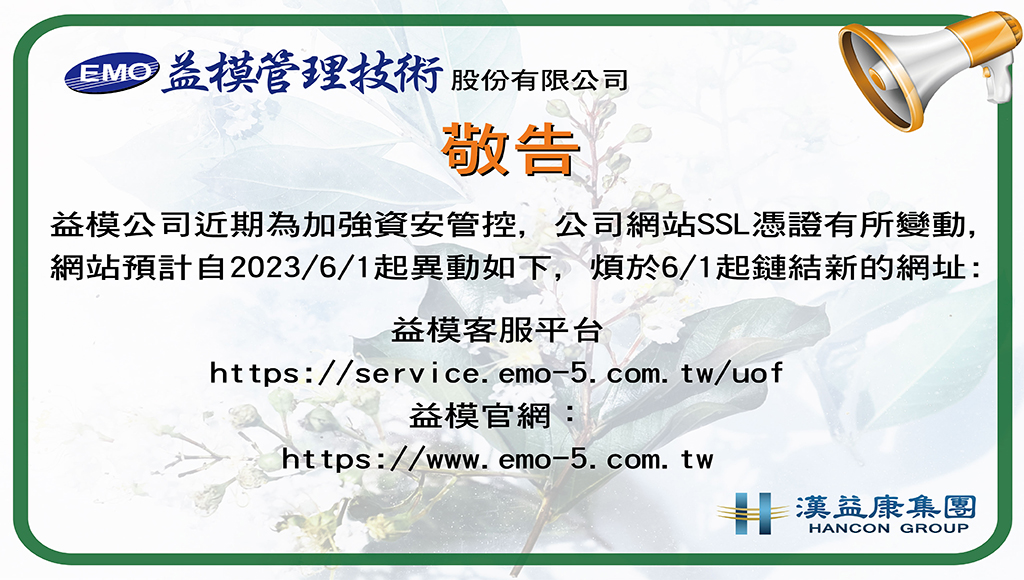 EMO 益模管理技術 股份有限公司

敬告

益模公司近期為加強資安管控，公司網站SSL憑證有所變動，網站預計自2023/6/1起異動如下，煩於6/1起鏈結新的網址：

益模客服平台
https://service.emo-5.com.tw/uof
益模官網：
https://www.emo-5.com.tw

漢益康集團
HANCON GROUP